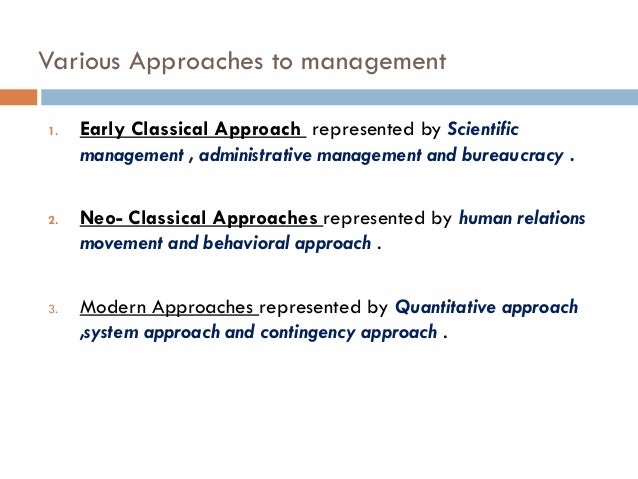 Various Approaches to management

1. Early Classical Approach represented by Scientific management , administrative management and bureaucracy .

2. Neo- Classical Approaches represented by human relations movement and behavioral approach .

3. Modern Approaches represented by Quantitative approach ,system approach and contingency approach .